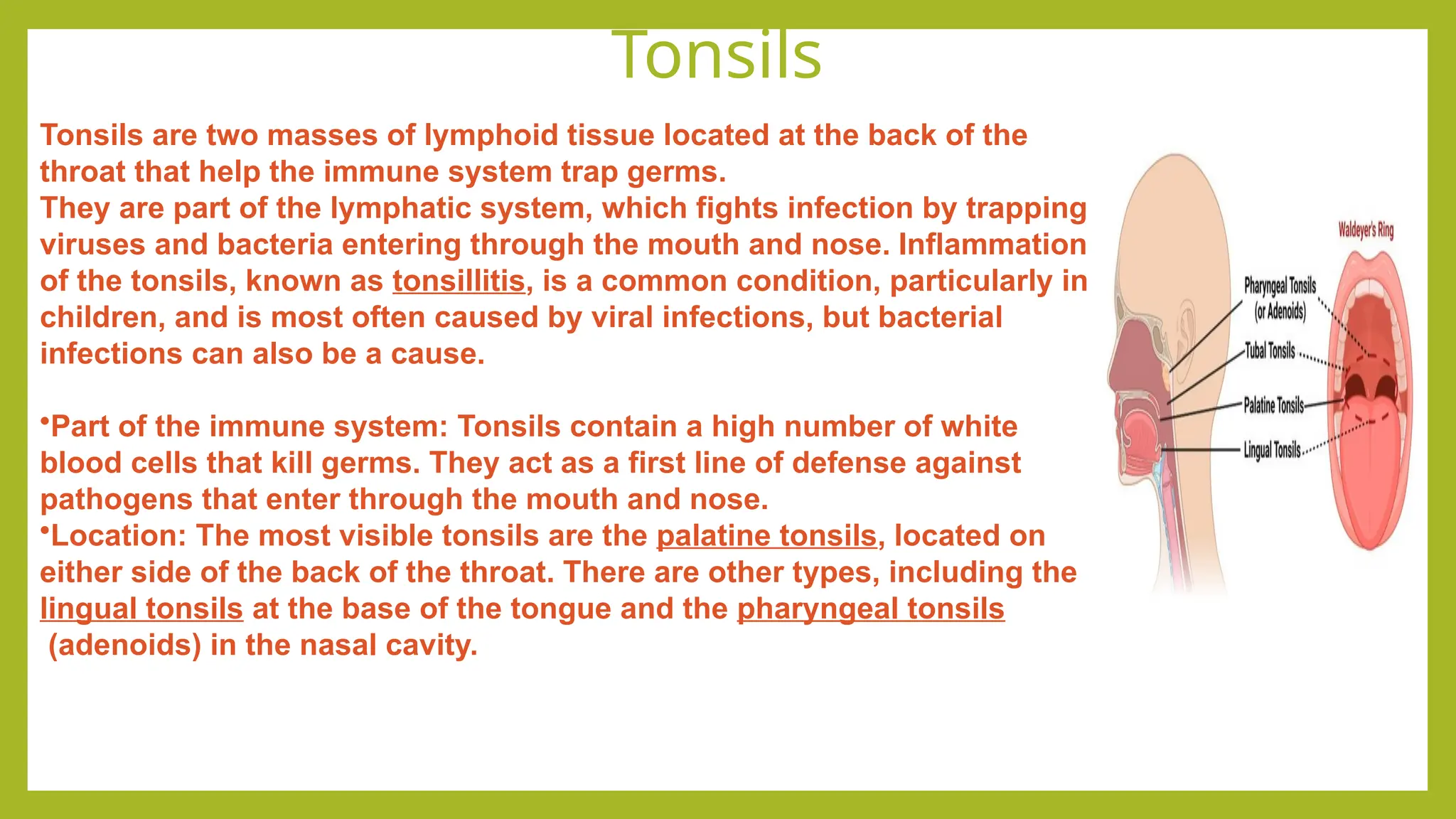 Tonsils

Tonsils are two masses of lymphoid tissue located at the back of the throat that help the immune system trap germs.
They are part of the lymphatic system, which fights infection by trapping viruses and bacteria entering through the mouth and nose. Inflammation of the tonsils, known as tonsillitis, is a common condition, particularly in children, and is most often caused by viral infections, but bacterial infections can also be a cause.

•Part of the immune system: Tonsils contain a high number of white blood cells that kill germs. They act as a first line of defense against pathogens that enter through the mouth and nose.
•Location: The most visible tonsils are the palatine tonsils, located on either side of the back of the throat. There are other types, including the lingual tonsils at the base of the tongue and the pharyngeal tonsils (adenoids) in the nasal cavity.

Waldeyer's Ring
Pharyngeal Tonsils (or Adenoids)
Tubal Tonsils
Palatine Tonsils
Lingual Tonsils